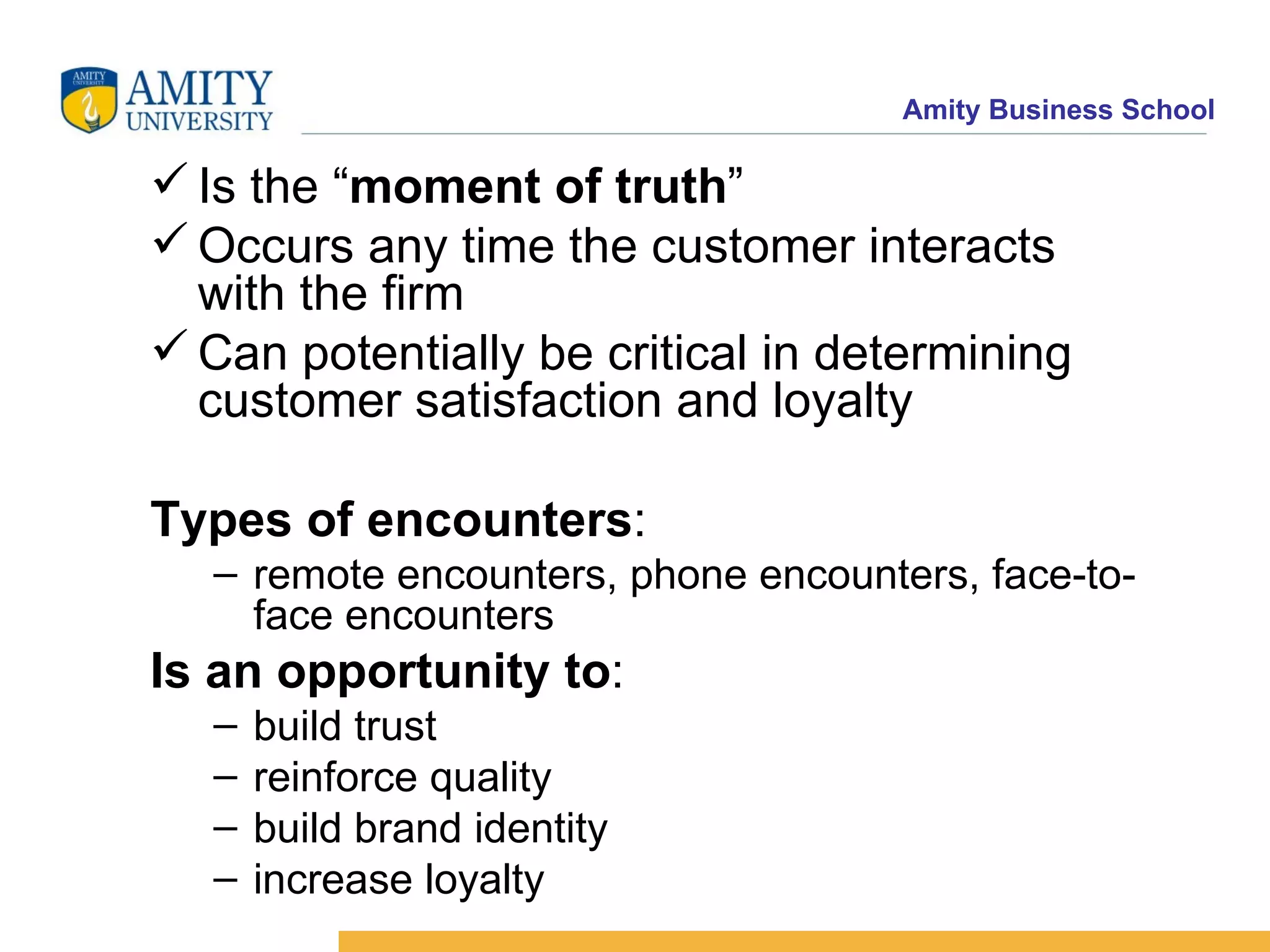 AMITY UNIVERSITY

AMITY
UNIVERSITY

Amity Business School

✓ Is the “moment of truth”
✓ Occurs any time the customer interacts with the firm
✓ Can potentially be critical in determining customer satisfaction and loyalty

Types of encounters:
– remote encounters, phone encounters, face-to-face encounters

Is an opportunity to:
– build trust
– reinforce quality
– build brand identity
– increase loyalty